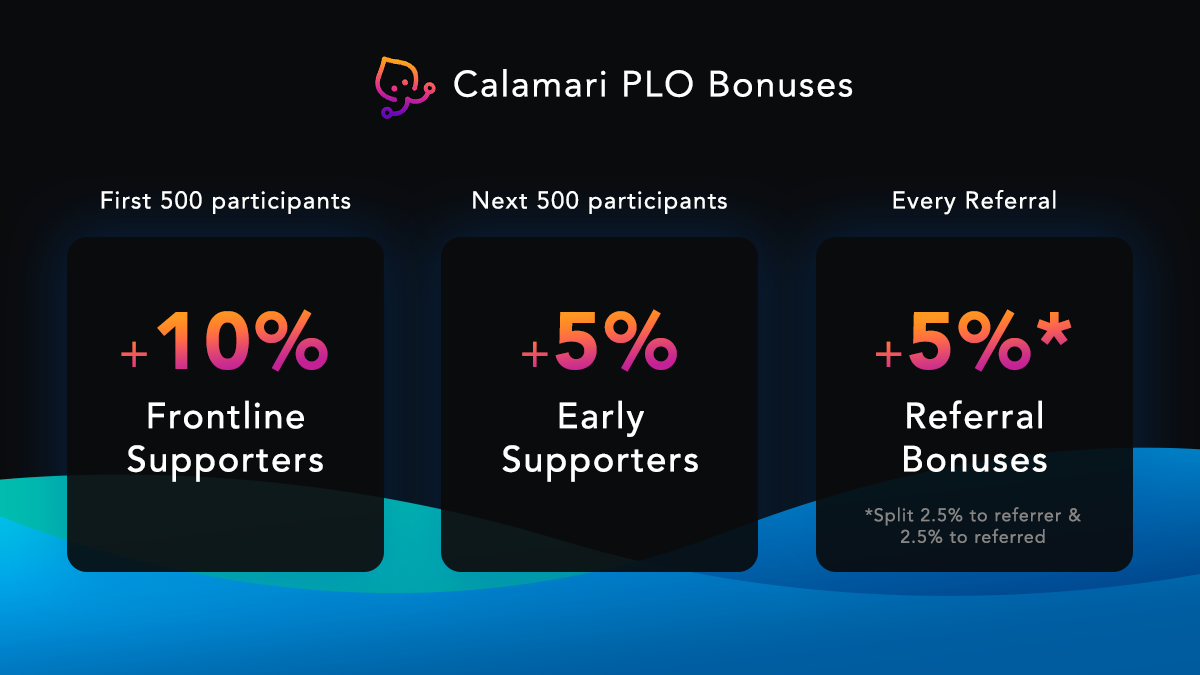 Calamari PLO Bonuses

First 500 participants

+10%

Frontline Supporters

Next 500 participants

+5%

Early Supporters

Every Referral

+5%*

Referral Bonuses

*Split 2.5% to referrer & 2.5% to referred